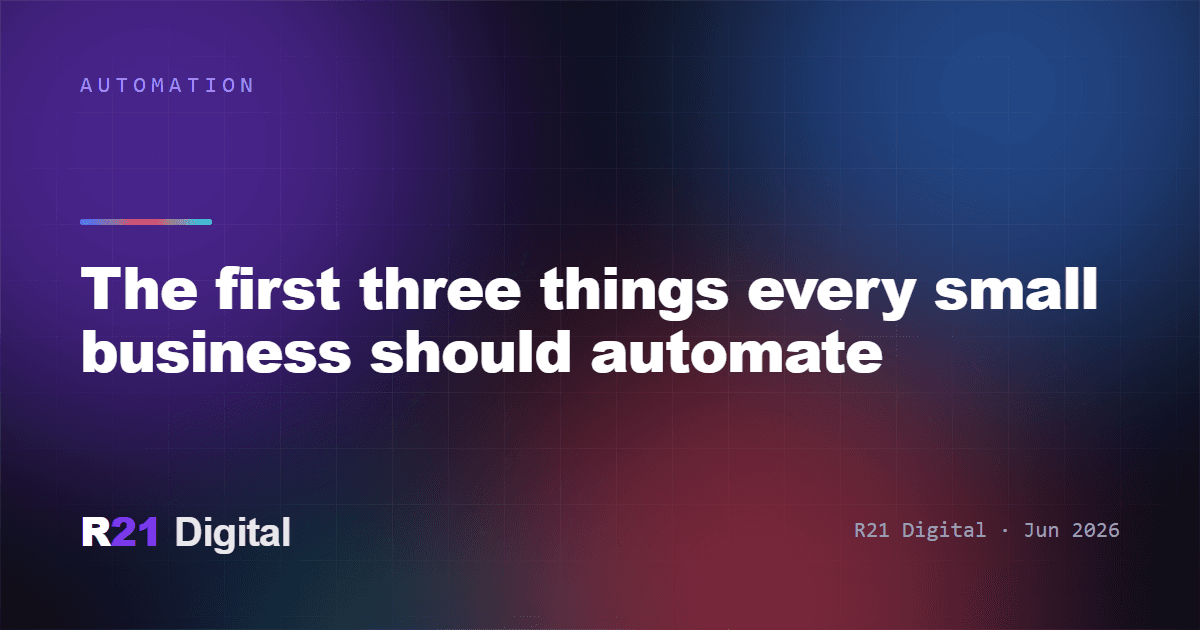 AUTOMATION

The first three things every small business should automate

R21 Digital

R21 Digital · Jun 2026